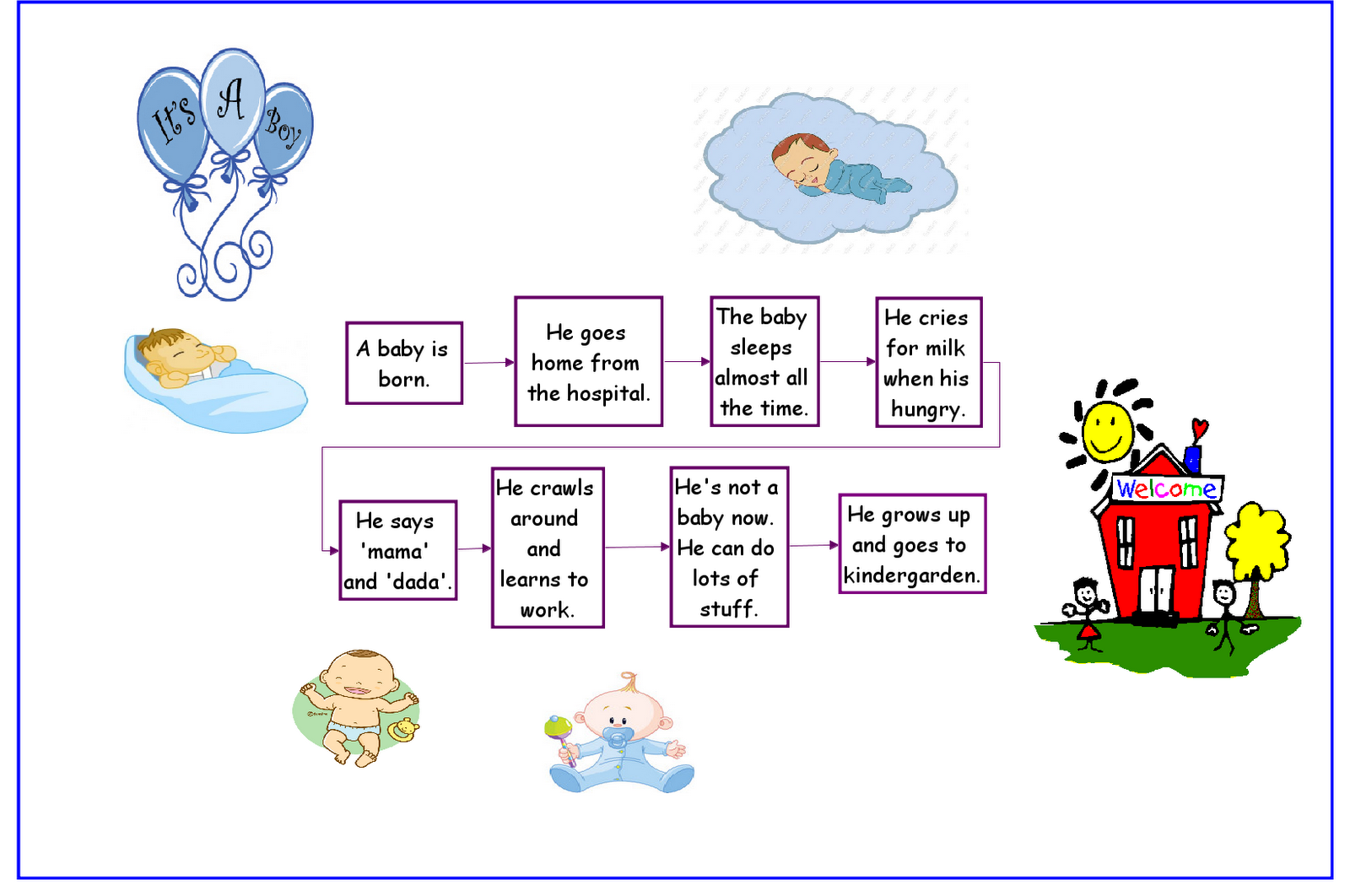 It's A Boy

A baby is born.

He goes home from the hospital.

The baby sleeps almost all the time.

He cries for milk when his hungry.

He says 'mama' and 'dada'.

He crawls around and learns to work.

He's not a baby now. He can do lots of stuff.

He grows up and goes to kindergarden.

Welcome